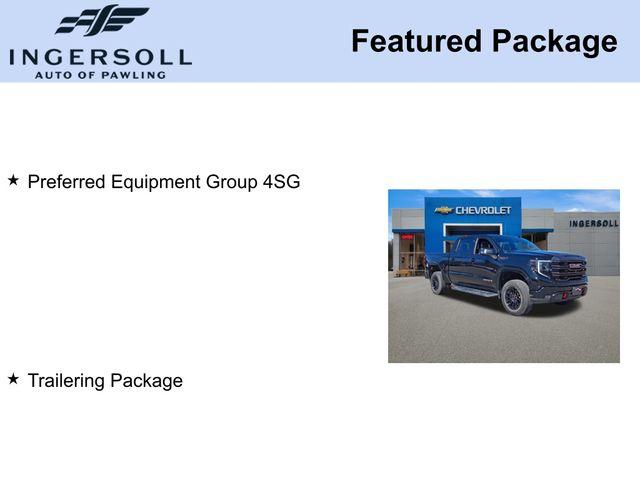 INGERSOLL
AUTO OF PAWLING

Featured Package

★ Preferred Equipment Group 4SG

CHEVROLET

INGERSOLL

GMC

★ Trailering Package